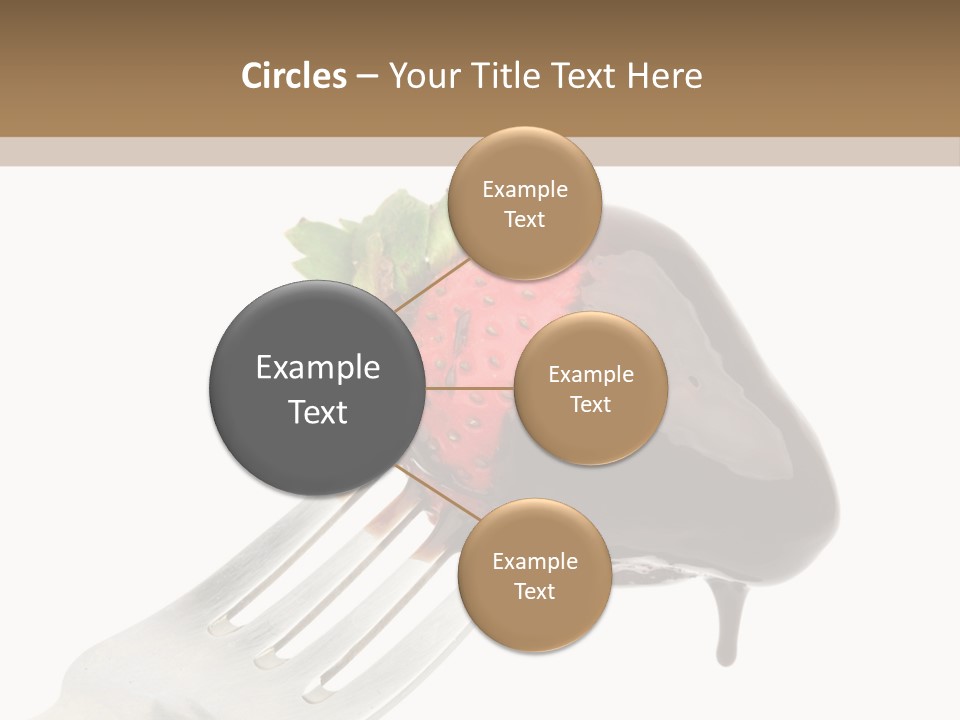 Circles – Your Title Text Here

Example Text

Example Text

Example Text

Example Text